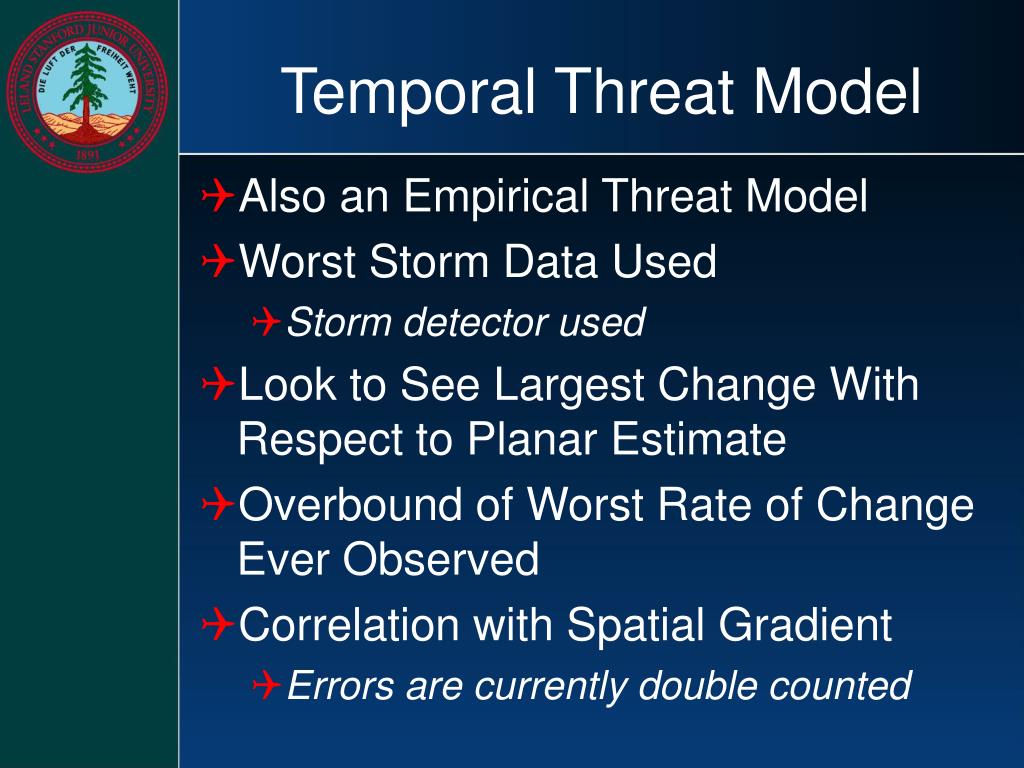 LELAND STANFORD JUNIOR UNIVERSITY
DIE LUFT DER FREIHEIT WEHT
1891

Temporal Threat Model

Also an Empirical Threat Model

Worst Storm Data Used

Storm detector used

Look to See Largest Change With Respect to Planar Estimate

Overbound of Worst Rate of Change Ever Observed

Correlation with Spatial Gradient

Errors are currently double counted